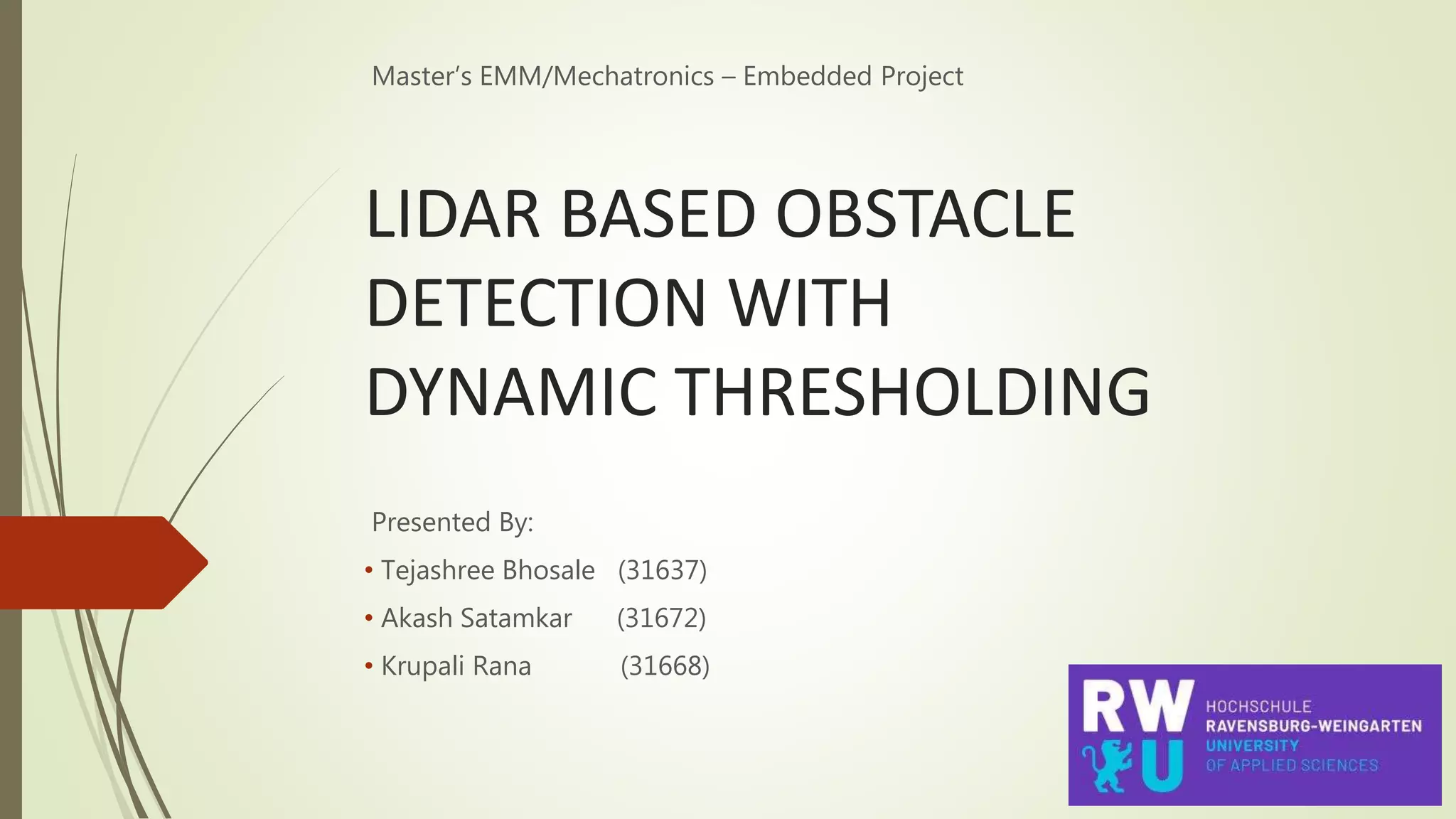 Master's EMM/Mechatronics – Embedded Project

LIDAR BASED OBSTACLE DETECTION WITH DYNAMIC THRESHOLDING

Presented By:

• Tejashree Bhosale (31637)
• Akash Satamkar (31672)
• Krupali Rana (31668)

RW U
HOCHSCHULE
RAVENSBURG-WEINGARTEN
UNIVERSITY
OF APPLIED SCIENCES